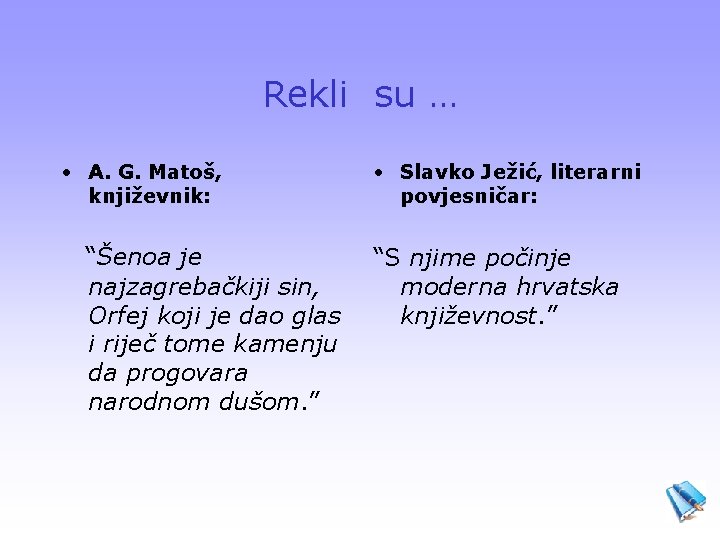 Rekli su …

• A. G. Matoš, književnik:

“Šenoa je najzagrebačkiji sin, Orfej koji je dao glas i riječ tome kamenju da progovara narodnom dušom.”

• Slavko Ježić, literarni povjesničar:

“S njime počinje moderna hrvatska književnost.”